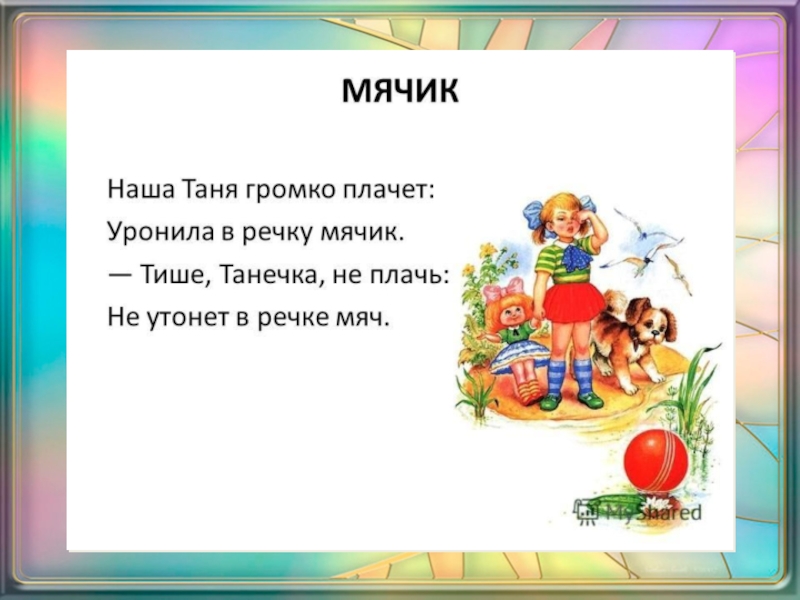 МЯЧИК

Наша Таня громко плачет:
Уронила в речку мячик.
— Тише, Танечка, не плачь:
Не утонет в речке мяч.

MyShared